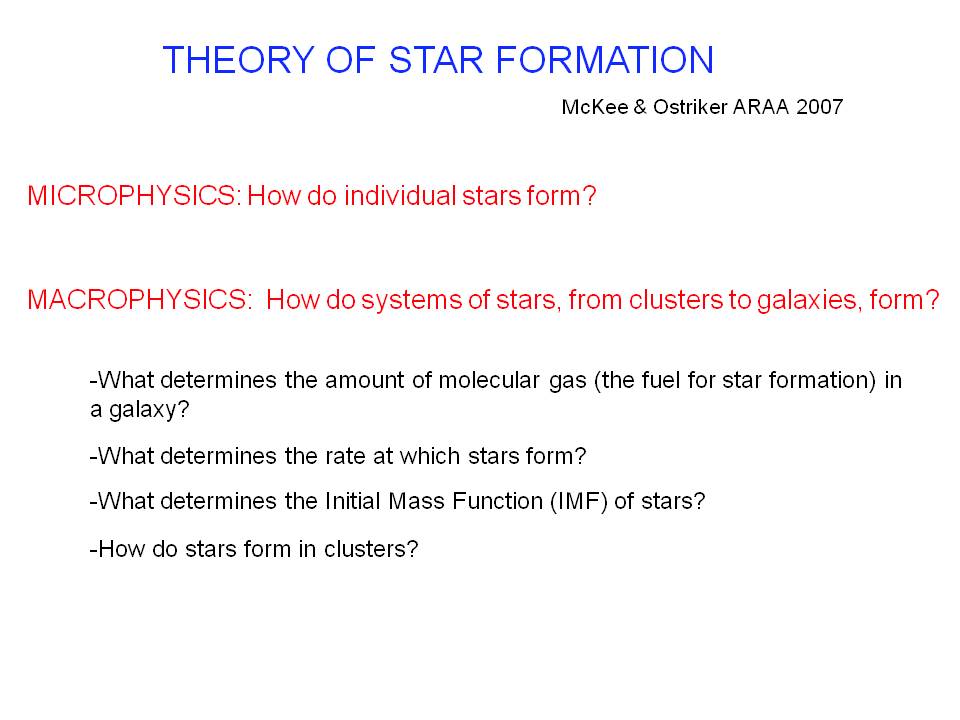 THEORY OF STAR FORMATION

McKee & Ostriker ARAA 2007

MICROPHYSICS: How do individual stars form?

MACROPHYSICS: How do systems of stars, from clusters to galaxies, form?

-What determines the amount of molecular gas (the fuel for star formation) in a galaxy?

-What determines the rate at which stars form?

-What determines the Initial Mass Function (IMF) of stars?

-How do stars form in clusters?